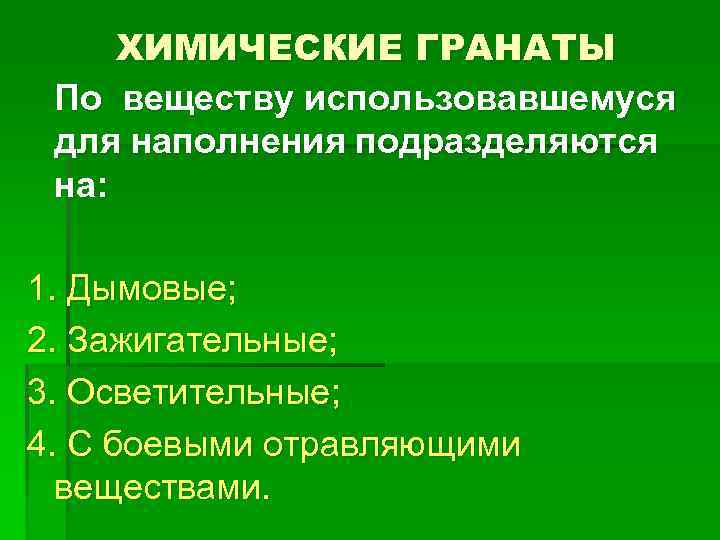 ХИМИЧЕСКИЕ ГРАНАТЫ

По веществу использовавшемуся для наполнения подразделяются на:

1. Дымовые;
2. Зажигательные;
3. Осветительные;
4. С боевыми отравляющими веществами.